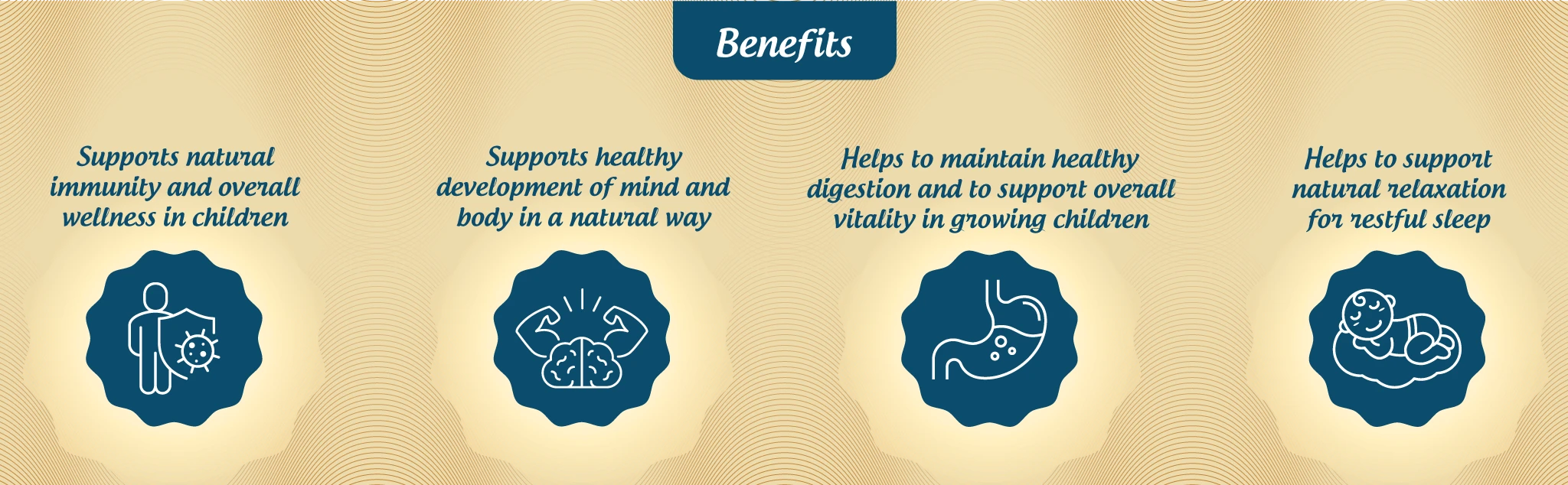 Benefits

Supports natural immunity and overall wellness in children

Supports healthy development of mind and body in a natural way

Helps to maintain healthy digestion and to support overall vitality in growing children

Helps to support natural relaxation for restful sleep